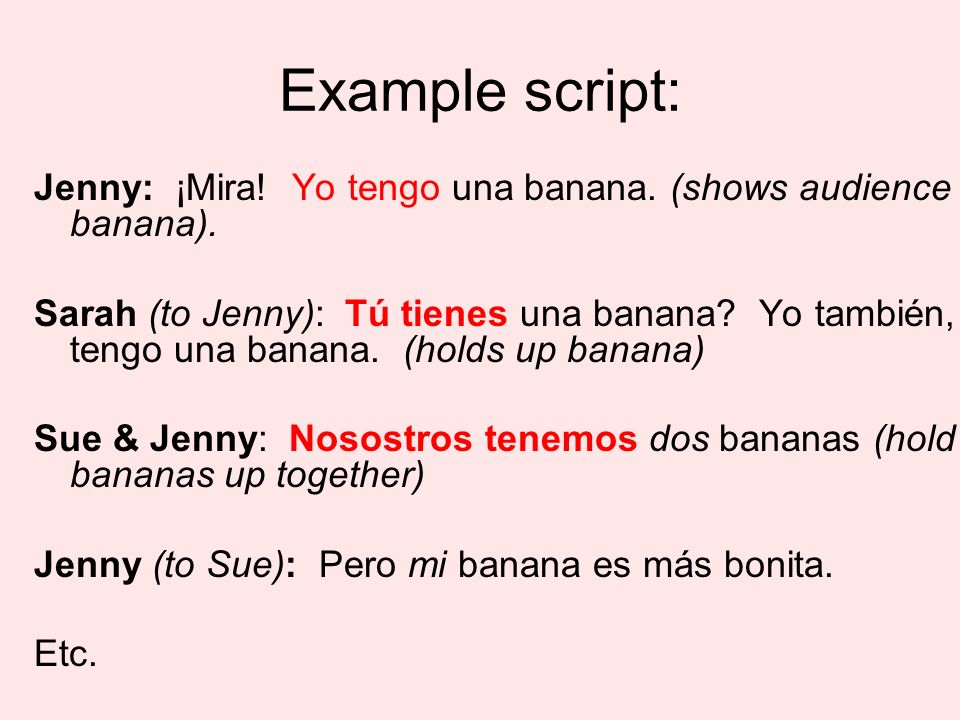 Example script:

Jenny: ¡Mira! Yo tengo una banana. (shows audience banana).

Sarah (to Jenny): Tú tienes una banana? Yo también, tengo una banana. (holds up banana)

Sue & Jenny: Nosostros tenemos dos bananas (hold bananas up together)

Jenny (to Sue): Pero mi banana es más bonita.

Etc.